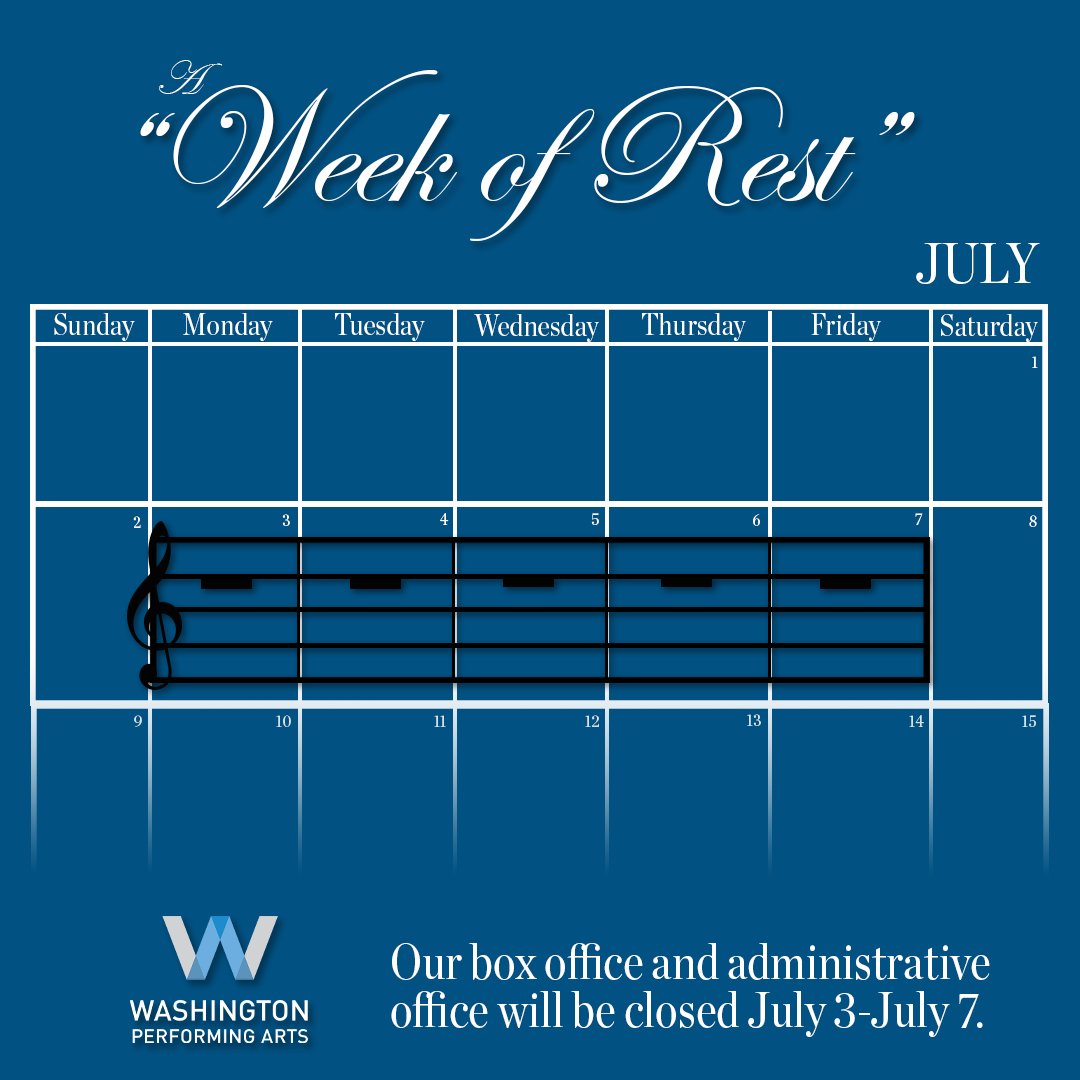 A "Week of Rest"

JULY

| Sunday | Monday | Tuesday | Wednesday | Thursday | Friday | Saturday |
|---|---|---|---|---|---|---|
| | | | | | | 1 |
| 2 | 3 | 4 | 5 | 6 | 7 | 8 |
| 9 | 10 | 11 | 12 | 13 | 14 | 15 |

W
WASHINGTON
PERFORMING ARTS

Our box office and administrative office will be closed July 3-July 7.